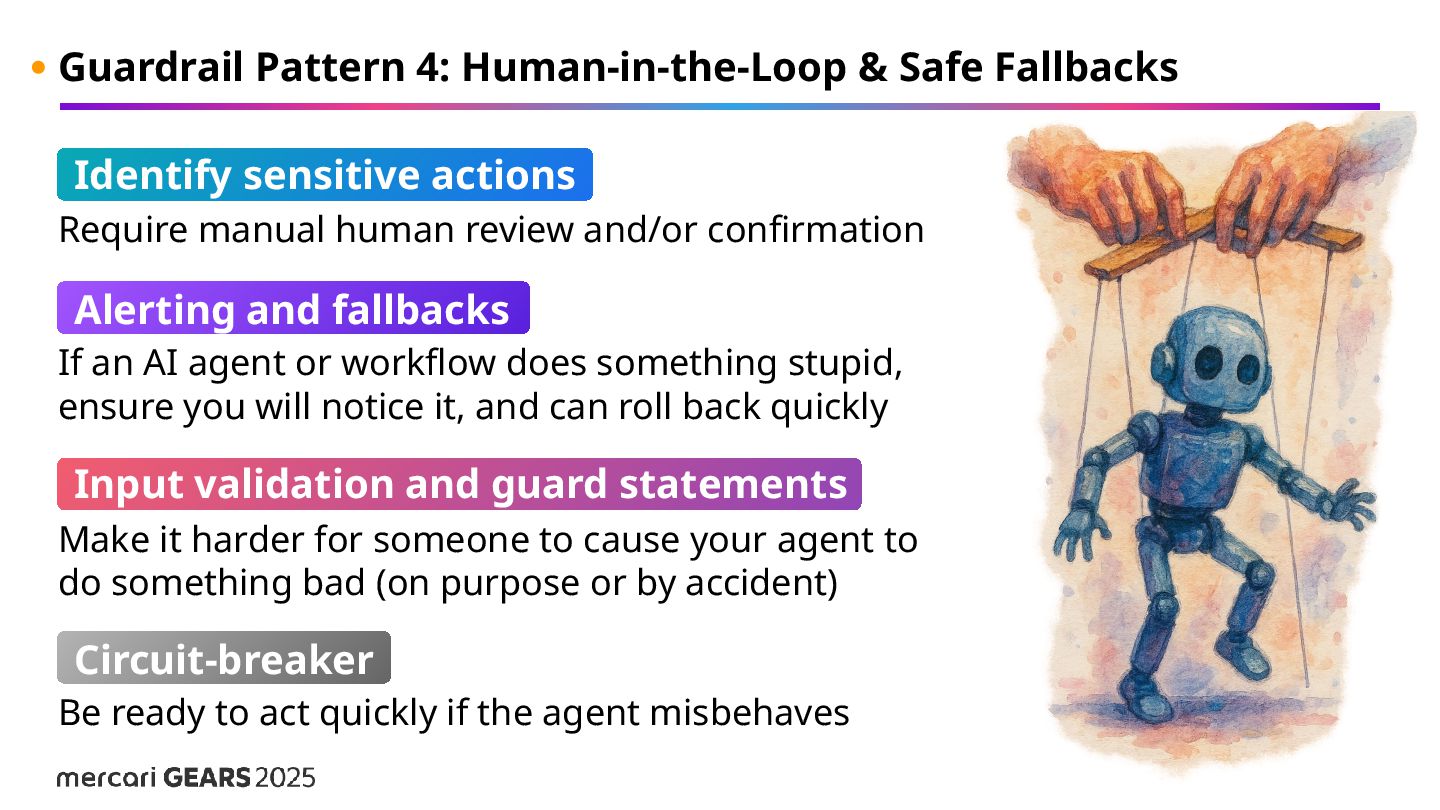 • Guardrail Pattern 4: Human-in-the-Loop & Safe Fallbacks

Identify sensitive actions

Require manual human review and/or confirmation

Alerting and fallbacks

If an AI agent or workflow does something stupid, ensure you will notice it, and can roll back quickly

Input validation and guard statements

Make it harder for someone to cause your agent to do something bad (on purpose or by accident)

Circuit-breaker

Be ready to act quickly if the agent misbehaves

mercari GEARS 2025